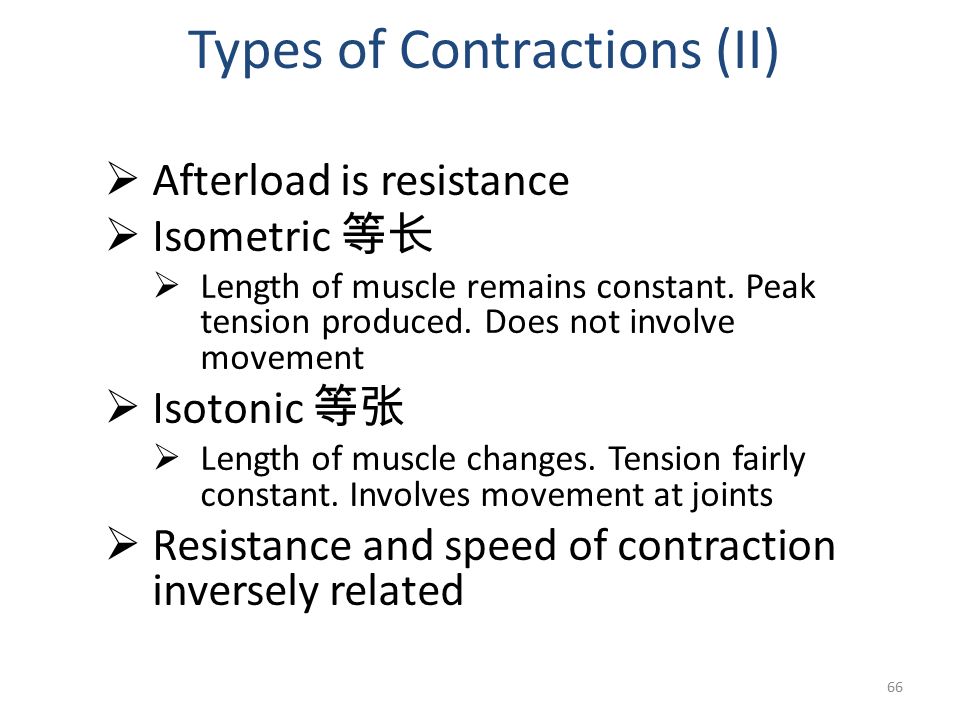 Types of Contractions (II)

➢ Afterload is resistance
➢ Isometric 等长
  ➢ Length of muscle remains constant. Peak tension produced. Does not involve movement
➢ Isotonic 等张
  ➢ Length of muscle changes. Tension fairly constant. Involves movement at joints
➢ Resistance and speed of contraction inversely related

66